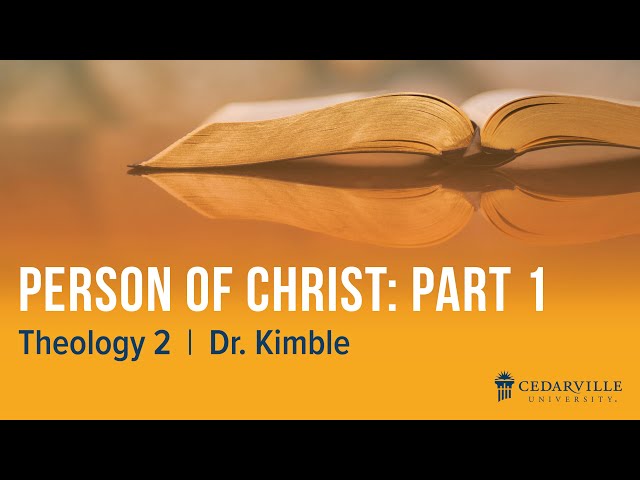 PERSON OF CHRIST: PART 1

Theology 2 | Dr. Kimble

CEDARVILLE UNIVERSITY.